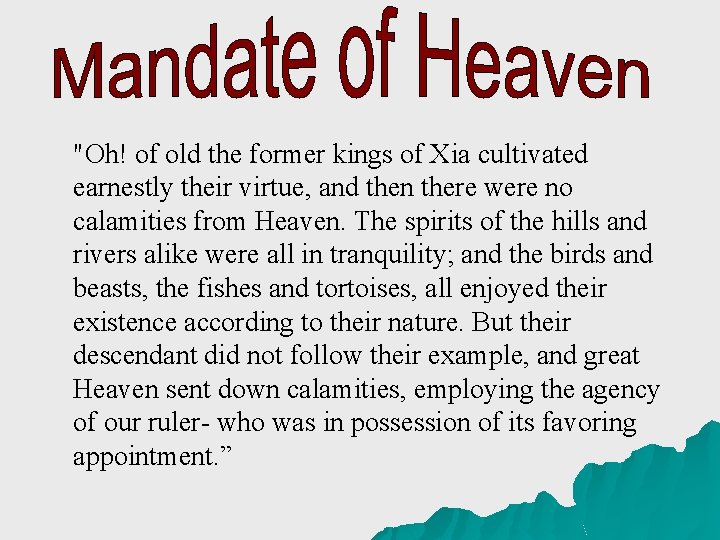 Mandate of Heaven

"Oh! of old the former kings of Xia cultivated earnestly their virtue, and then there were no calamities from Heaven. The spirits of the hills and rivers alike were all in tranquility; and the birds and beasts, the fishes and tortoises, all enjoyed their existence according to their nature. But their descendant did not follow their example, and great Heaven sent down calamities, employing the agency of our ruler- who was in possession of its favoring appointment.”